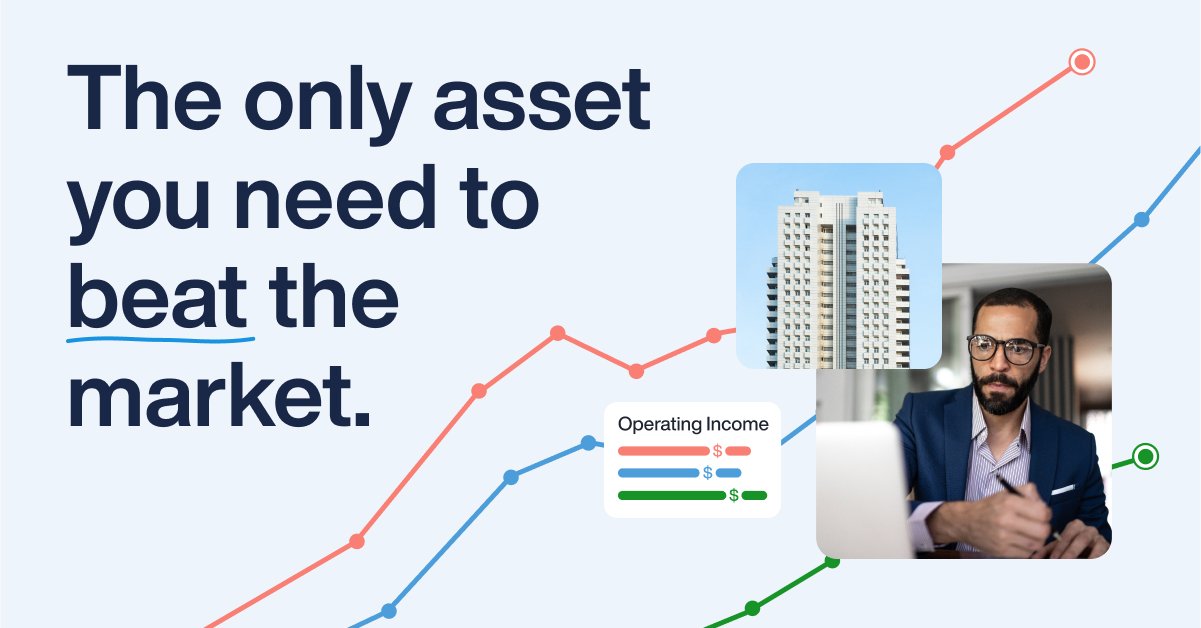 The only asset you need to beat the market.

Operating Income
$
$
$